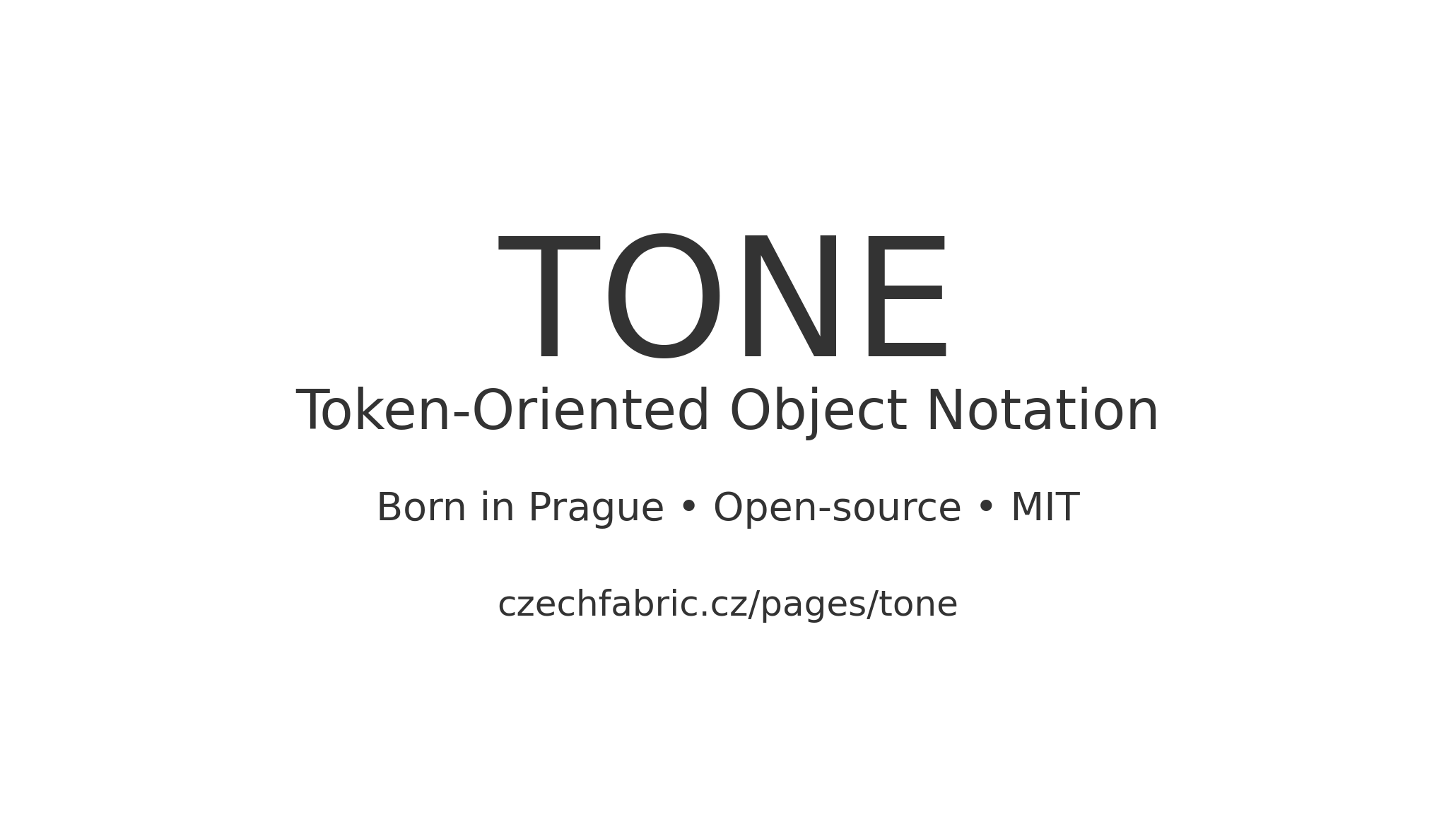 TONE

Token-Oriented Object Notation

Born in Prague • Open-source • MIT

czechfabric.cz/pages/tone